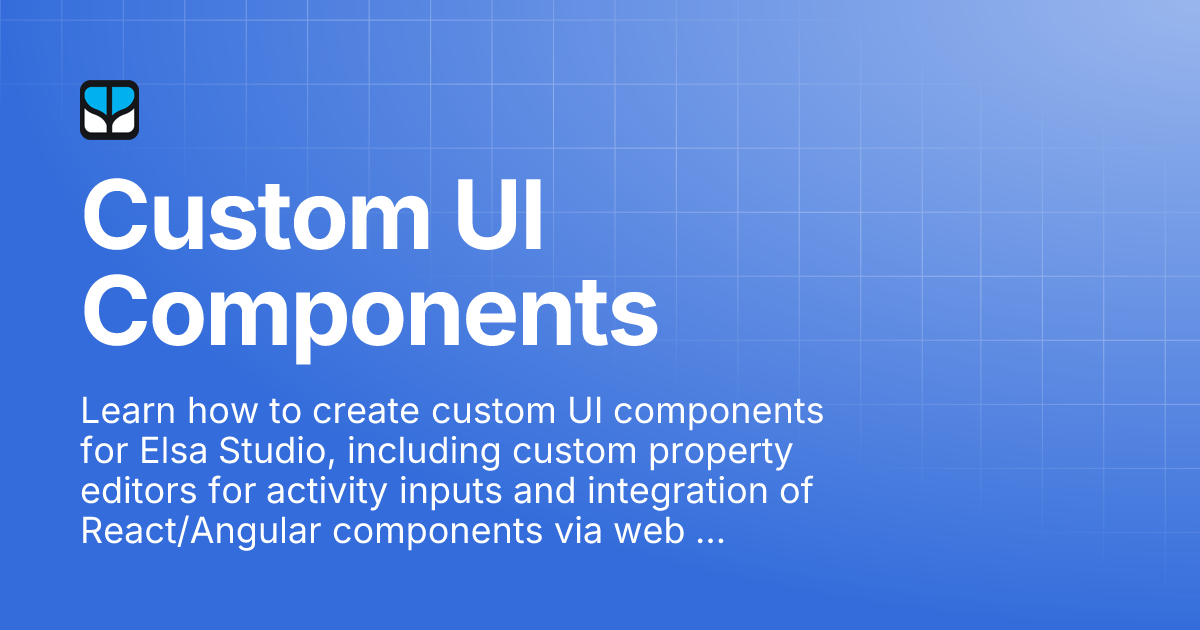 Custom UI Components

Learn how to create custom UI components for Elsa Studio, including custom property editors for activity inputs and integration of React/Angular components via web ...